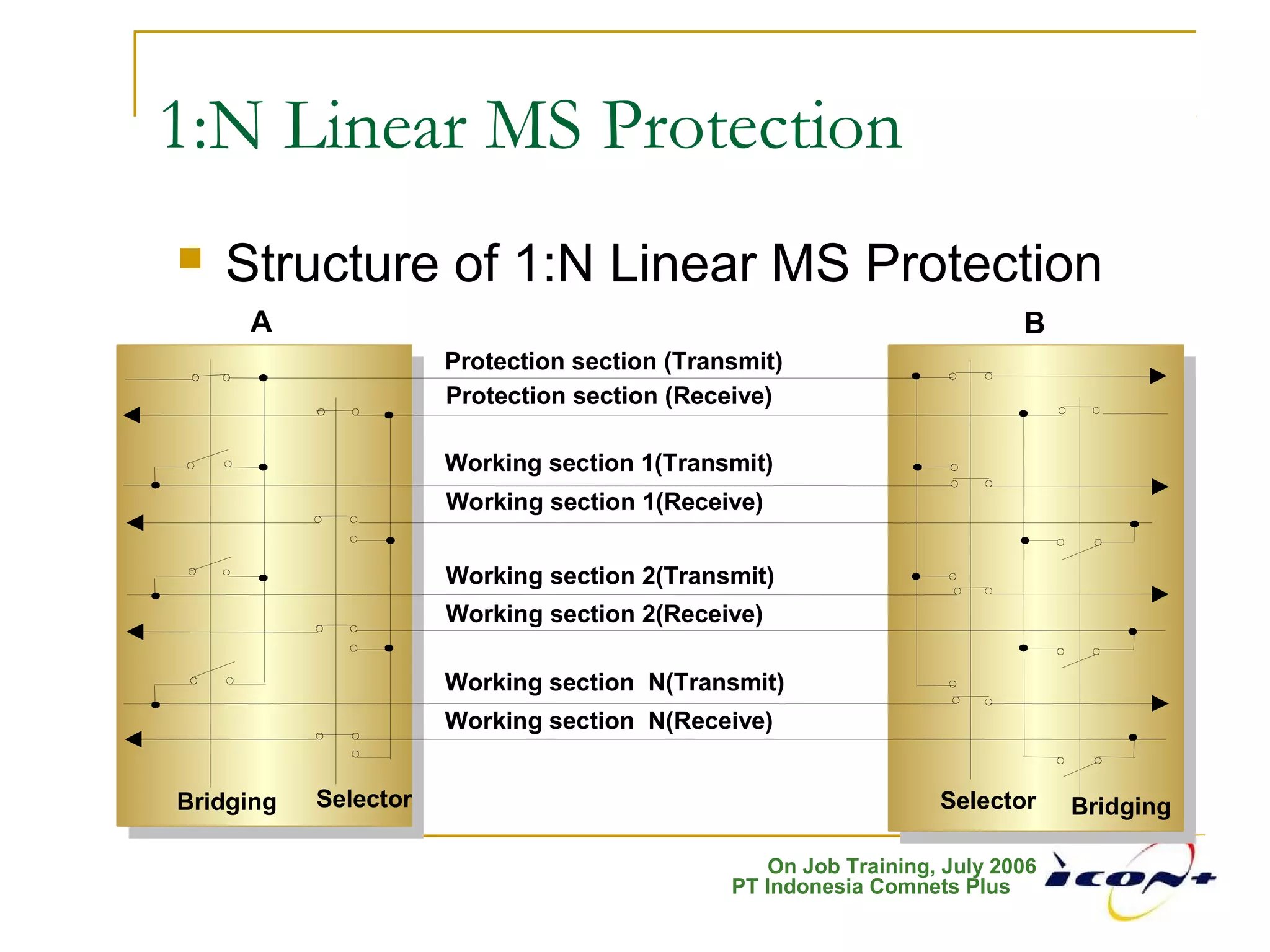 1:N Linear MS Protection

Structure of 1:N Linear MS Protection

A

B

Protection section (Transmit)

Protection section (Receive)

Working section 1(Transmit)

Working section 1(Receive)

Working section 2(Transmit)

Working section 2(Receive)

Working section N(Transmit)

Working section N(Receive)

Bridging

Selector

Selector

Bridging

On Job Training, July 2006
PT Indonesia Comnets Plus

icon+